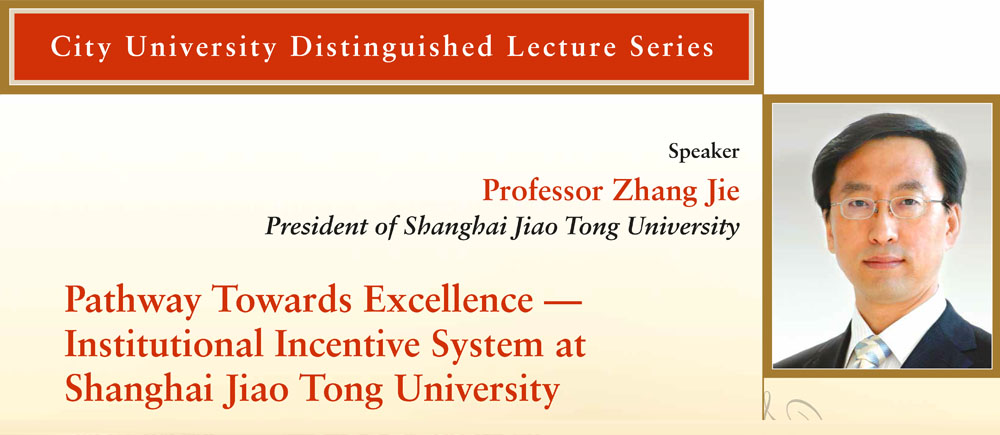 City University Distinguished Lecture Series

Speaker

Professor Zhang Jie

President of Shanghai Jiao Tong University

Pathway Towards Excellence — Institutional Incentive System at Shanghai Jiao Tong University